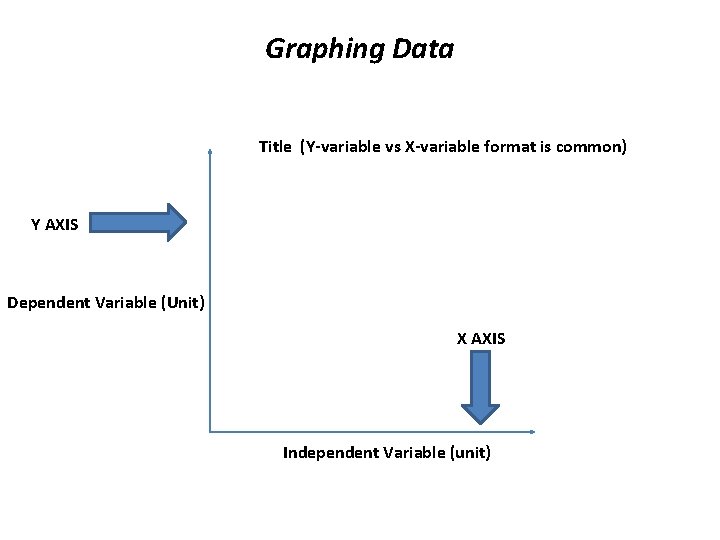 Graphing Data

Title (Y-variable vs X-variable format is common)

Y AXIS

Dependent Variable (Unit)

X AXIS

Independent Variable (unit)